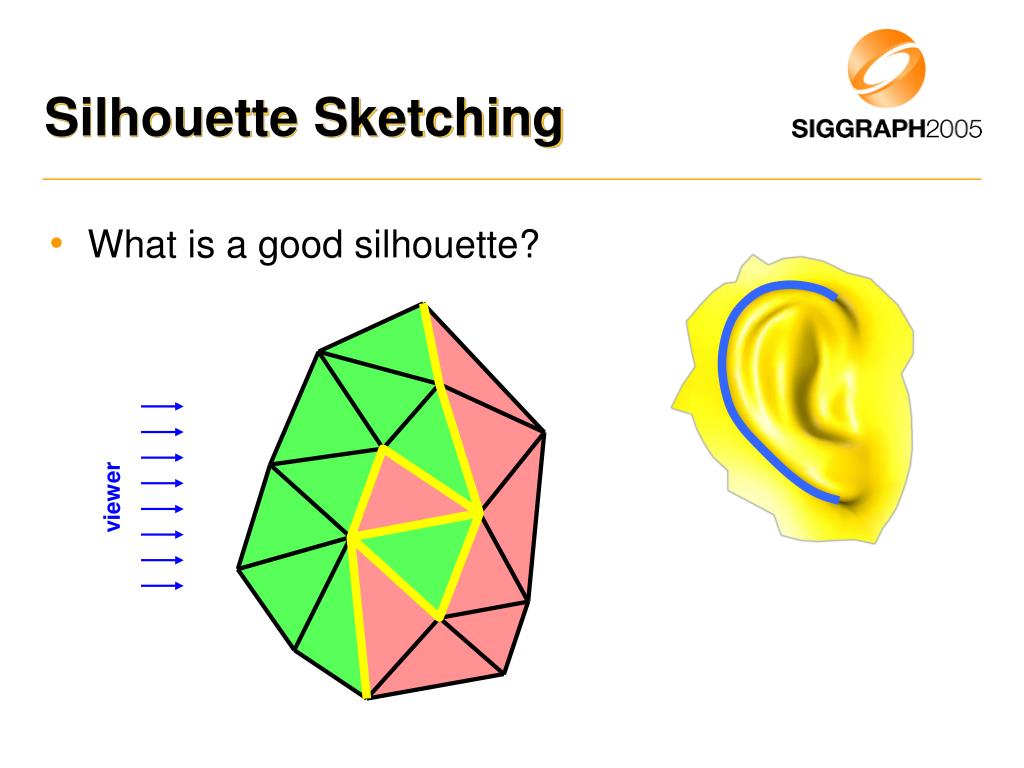 Silhouette Sketching

SIGGRAPH2005

• What is a good silhouette?

viewer